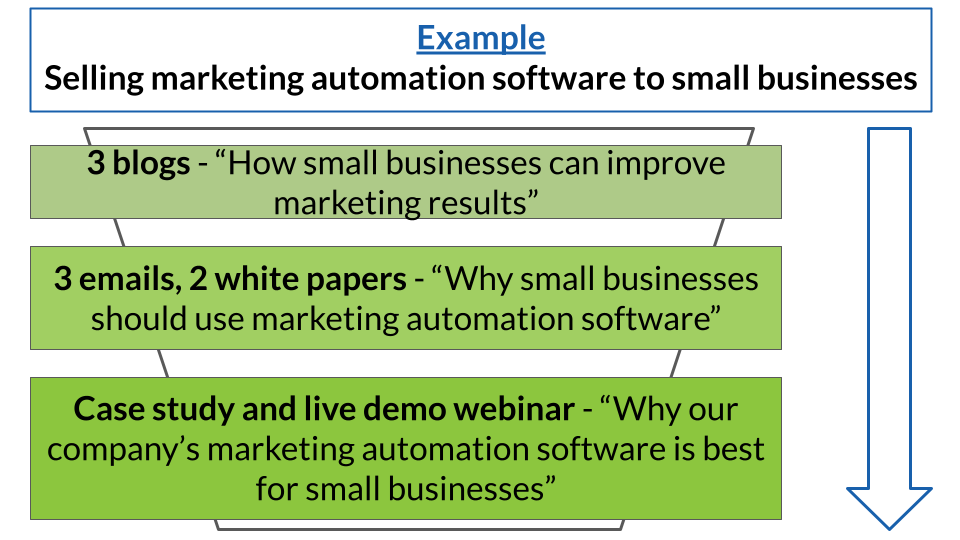 Example
Selling marketing automation software to small businesses

3 blogs - “How small businesses can improve marketing results”

3 emails, 2 white papers - “Why small businesses should use marketing automation software”

Case study and live demo webinar - “Why our company’s marketing automation software is best for small businesses”